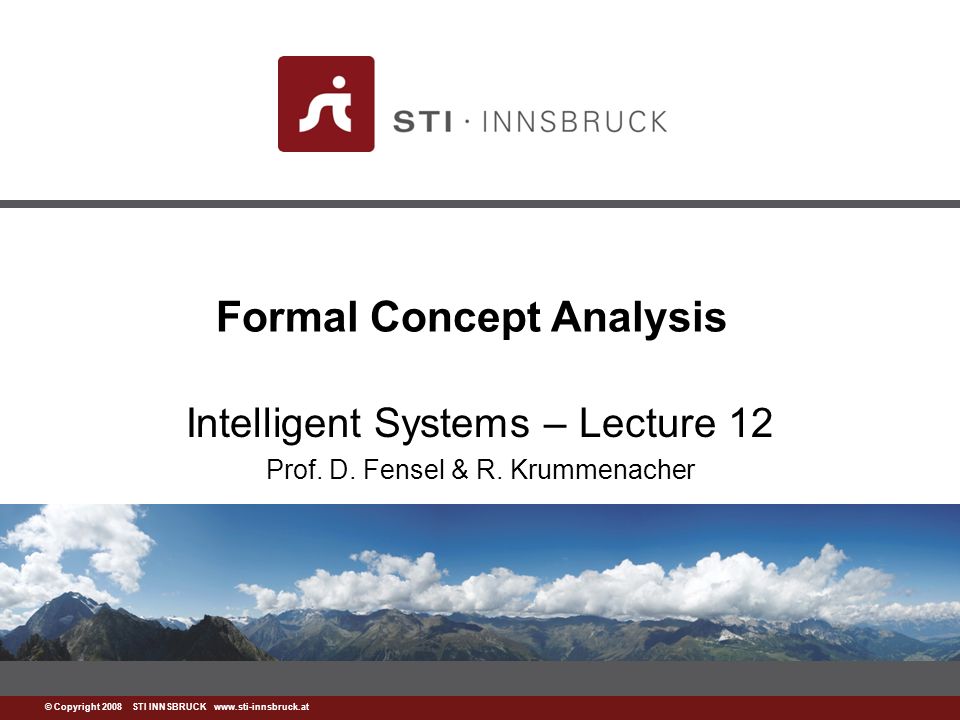 STI · INNSBRUCK

Formal Concept Analysis

Intelligent Systems – Lecture 12

Prof. D. Fensel & R. Krummenacher

© Copyright 2008 STI INNSBRUCK www.sti-innsbruck.at